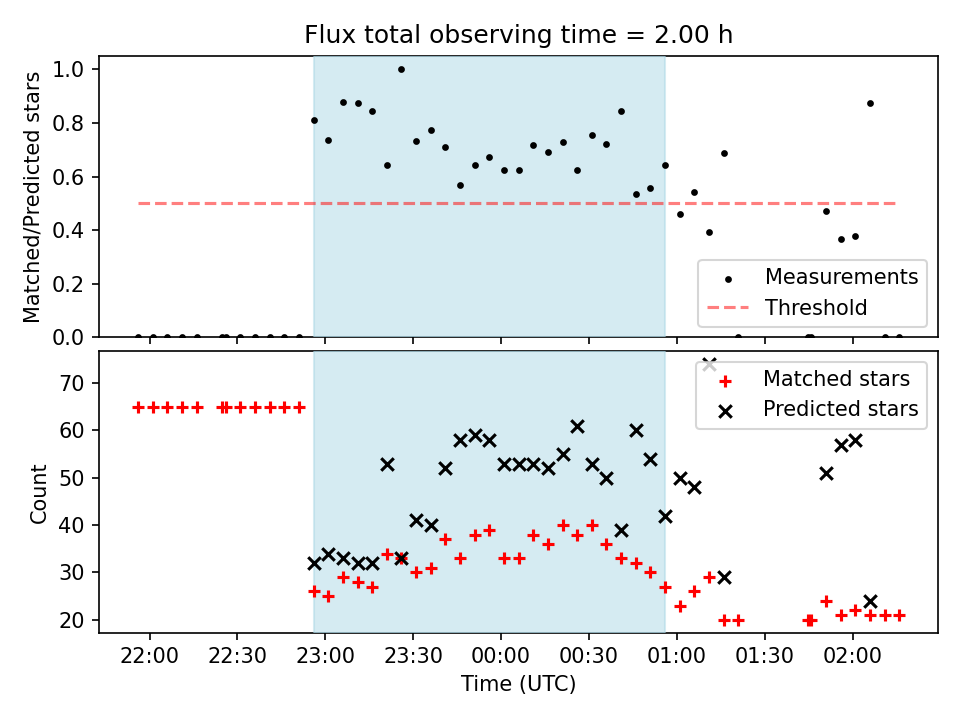 Flux total observing time = 2.00 h

Matched/Predicted stars

1.0
0.8
0.6
0.4
0.2
0.0

Measurements
Threshold

Count

70
60
50
40
30
20

Matched stars
Predicted stars

22:00
22:30
23:00
23:30
00:00
00:30
01:00
01:30
02:00

Time (UTC)